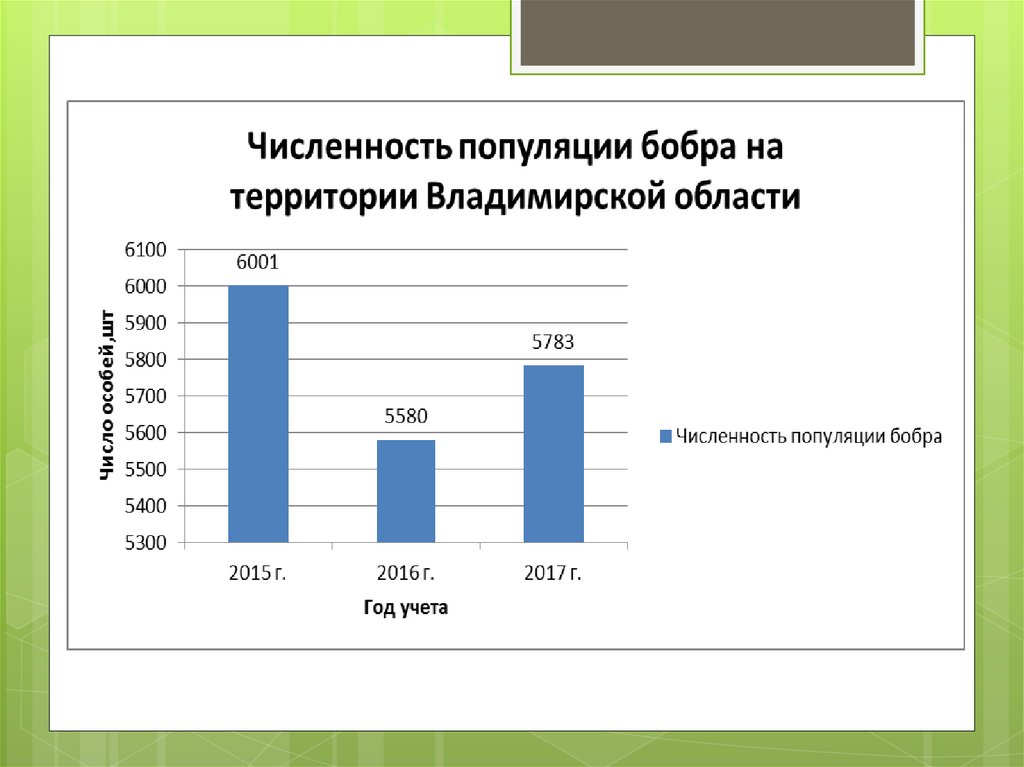 Численность популяции бобра на территории Владимирской области

Число особей,шт

6100
6000
5900
5800
5700
5600
5500
5400
5300

6001
5580
5783

2015 г.
2016 г.
2017 г.

Год учета

Численность популяции бобра